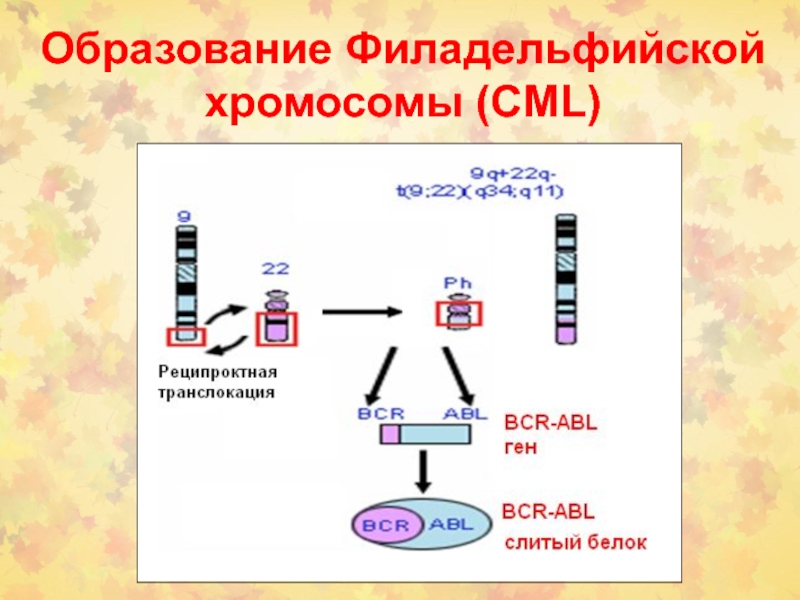 Образование Филадельфийской хромосомы (CML)

9q+22q-
t(9;22)(q34;q11)

9

22

Ph

Реципроктная транслокация

BCR

ABL

BCR-ABL ген

BCR

ABL

BCR-ABL слитый белок